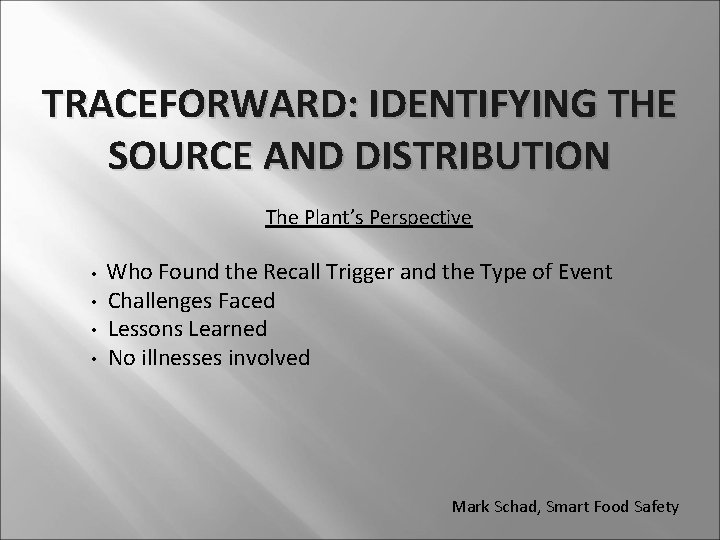 TRACEFORWARD: IDENTIFYING THE SOURCE AND DISTRIBUTION

The Plant's Perspective

• Who Found the Recall Trigger and the Type of Event
• Challenges Faced
• Lessons Learned
• No illnesses involved

Mark Schad, Smart Food Safety